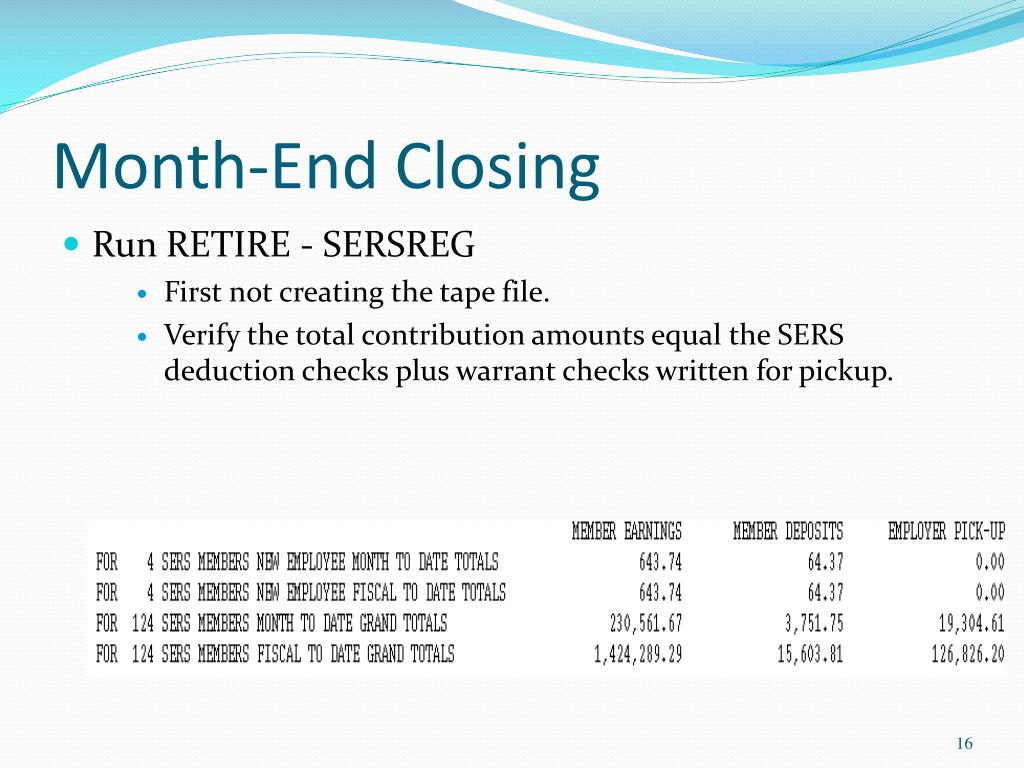 Month-End Closing

Run RETIRE - SERSREG

First not creating the tape file.

Verify the total contribution amounts equal the SERS deduction checks plus warrant checks written for pickup.

| | MEMBER EARNINGS | MEMBER DEPOSITS | EMPLOYER PICK-UP |
|---|---|---|---|
| FOR 4 SERS MEMBERS NEW EMPLOYEE MONTH TO DATE TOTALS | 643.74 | 64.37 | 0.00 |
| FOR 4 SERS MEMBERS NEW EMPLOYEE FISCAL TO DATE TOTALS | 643.74 | 64.37 | 0.00 |
| FOR 124 SERS MEMBERS MONTH TO DATE GRAND TOTALS | 230,561.67 | 3,751.75 | 19,304.61 |
| FOR 124 SERS MEMBERS FISCAL TO DATE GRAND TOTALS | 1,424,289.29 | 15,603.81 | 126,826.20 |

16